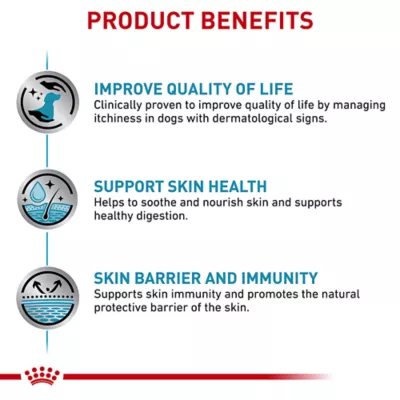 PRODUCT BENEFITS

IMPROVE QUALITY OF LIFE
Clinically proven to improve quality of life by managing itchiness in dogs with dermatological signs.

SUPPORT SKIN HEALTH
Helps to soothe and nourish skin and supports healthy digestion.

SKIN BARRIER AND IMMUNITY
Supports skin immunity and promotes the natural protective barrier of the skin.